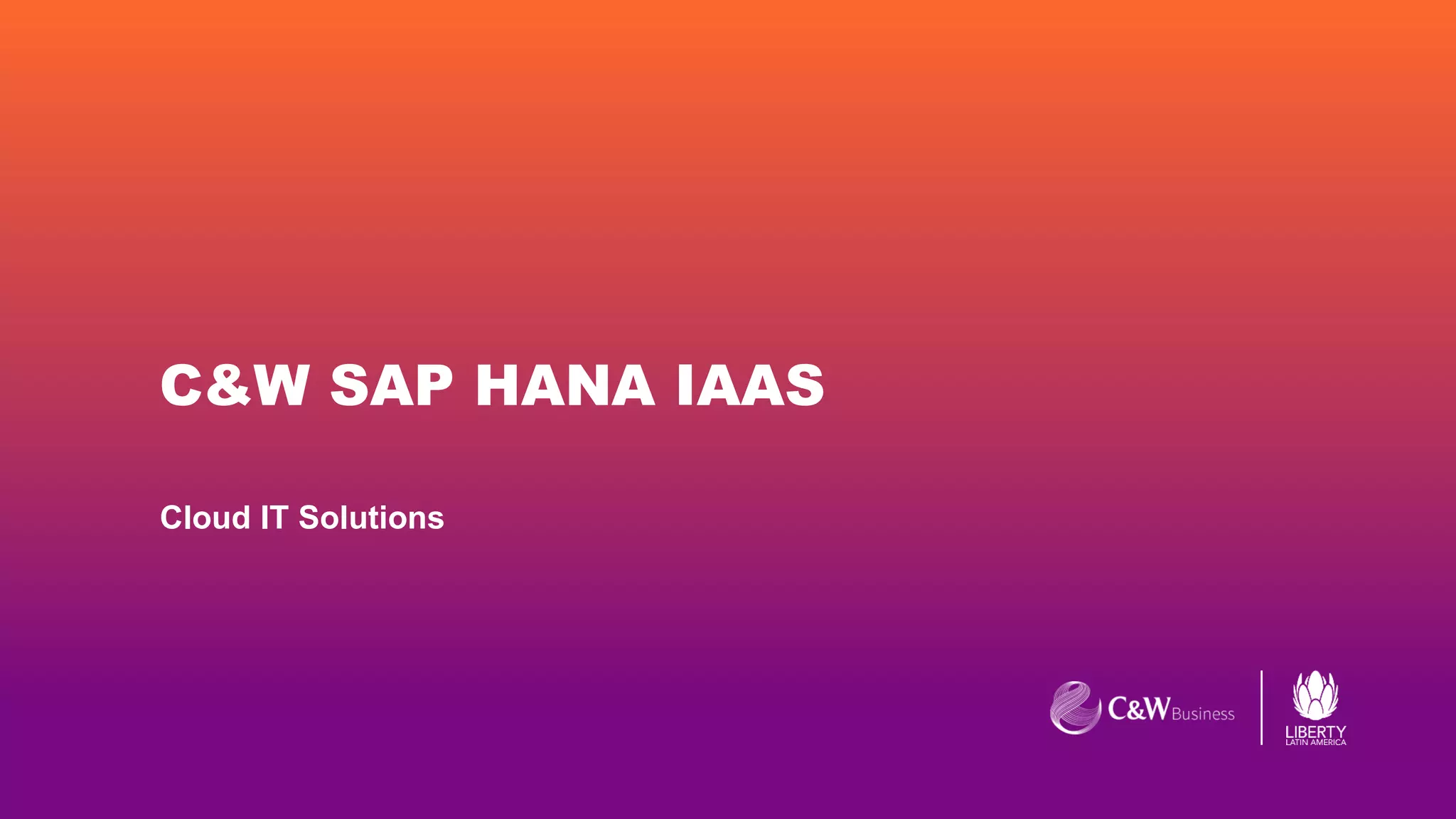 C&W SAP HANA IAAS

Cloud IT Solutions

C&W Business

LIBERTY
LATIN AMERICA